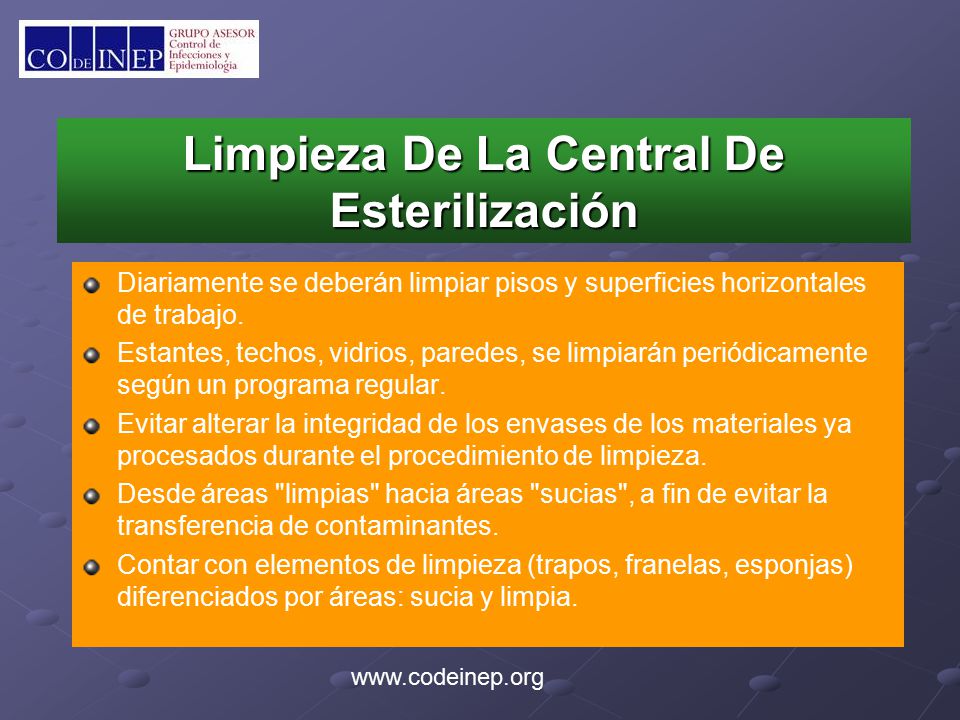 CO DE INEP GRUPO ASESOR Control de Infecciones y Epidemiología

Limpieza De La Central De Esterilización

Diariamente se deberán limpiar pisos y superficies horizontales de trabajo.

Estantes, techos, vidrios, paredes, se limpiarán periódicamente según un programa regular.

Evitar alterar la integridad de los envases de los materiales ya procesados durante el procedimiento de limpieza.

Desde áreas "limpias" hacia áreas "sucias", a fin de evitar la transferencia de contaminantes.

Contar con elementos de limpieza (trapos, franelas, esponjas) diferenciados por áreas: sucia y limpia.

www.codeinep.org